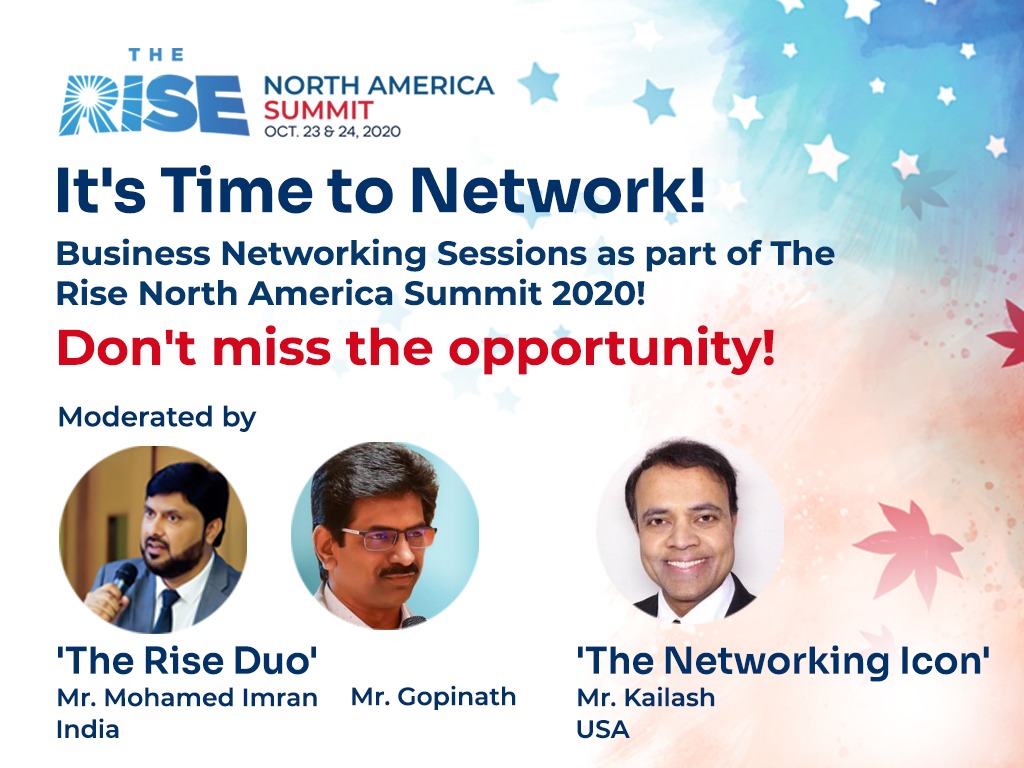 THE RISE NORTH AMERICA SUMMIT OCT. 23 & 24, 2020

It's Time to Network!

Business Networking Sessions as part of The Rise North America Summit 2020!

Don't miss the opportunity!

Moderated by

'The Rise Duo'
Mr. Mohamed Imran
India

Mr. Gopinath

'The Networking Icon'
Mr. Kailash
USA